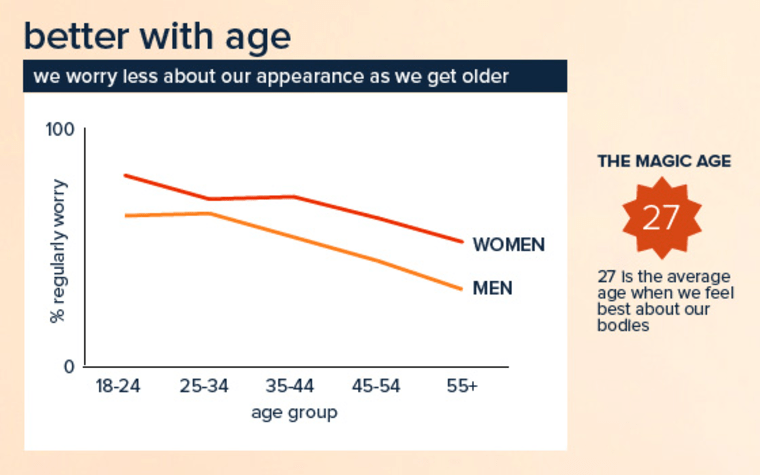 better with age

we worry less about our appearance as we get older

100

% regularly worry

0

WOMEN

MEN

18-24 25-34 35-44 45-54 55+

age group

THE MAGIC AGE

27

27 is the average age when we feel best about our bodies